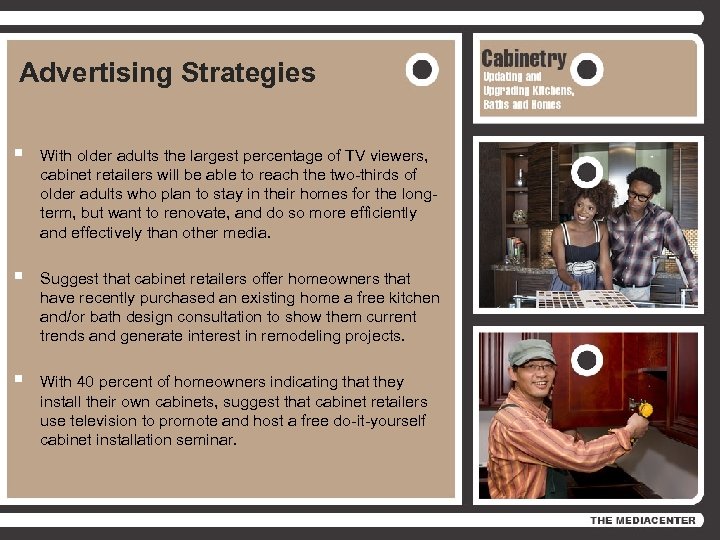 Advertising Strategies

▪ With older adults the largest percentage of TV viewers, cabinet retailers will be able to reach the two-thirds of older adults who plan to stay in their homes for the long-term, but want to renovate, and do so more efficiently and effectively than other media.

▪ Suggest that cabinet retailers offer homeowners that have recently purchased an existing home a free kitchen and/or bath design consultation to show them current trends and generate interest in remodeling projects.

▪ With 40 percent of homeowners indicating that they install their own cabinets, suggest that cabinet retailers use television to promote and host a free do-it-yourself cabinet installation seminar.

Cabinetry
Updating and Upgrading Kitchens, Baths and Homes

THE MEDIACENTER